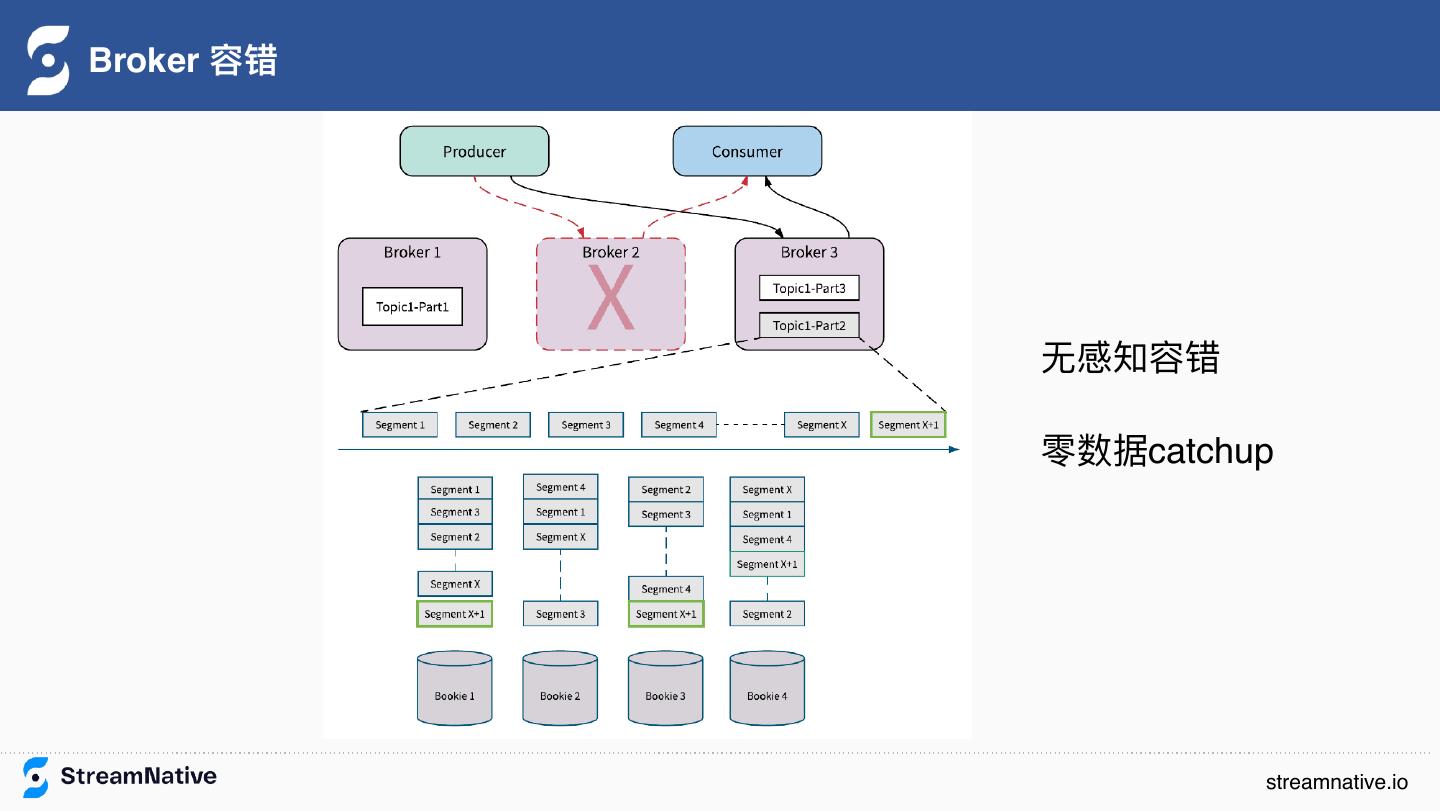 Broker 容错

Producer

Consumer

Broker 1

Topic1-Part1

Broker 2

X

Broker 3

Topic1-Part3

Topic1-Part2

Segment 1 Segment 2 Segment 3 Segment 4 Segment X Segment X+1

Segment 1
Segment 3
Segment 2
Segment X
Segment X+1

Segment 4
Segment 1
Segment X
Segment 3

Segment 2
Segment 3
Segment 4
Segment X+1

Segment X
Segment 1
Segment 4
Segment X+1
Segment 2

Bookie 1 Bookie 2 Bookie 3 Bookie 4

无感知容错

零数据catchup

StreamNative

streamnative.io